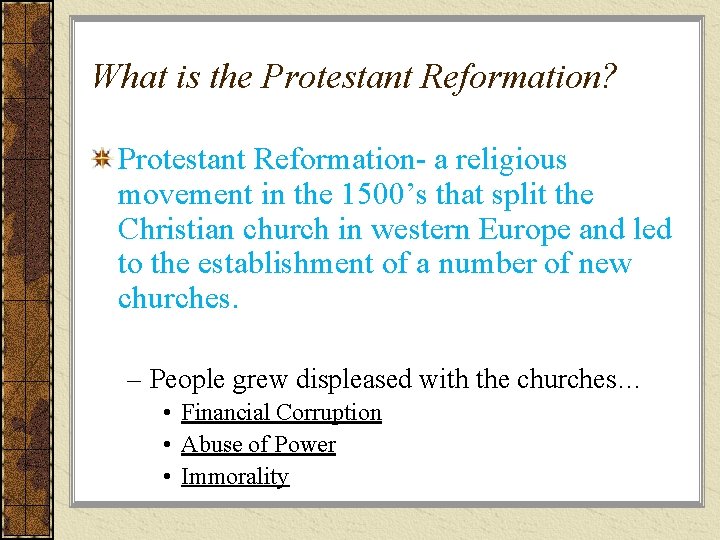 What is the Protestant Reformation?

Protestant Reformation- a religious movement in the 1500’s that split the Christian church in western Europe and led to the establishment of a number of new churches.

– People grew displeased with the churches…
• Financial Corruption
• Abuse of Power
• Immorality